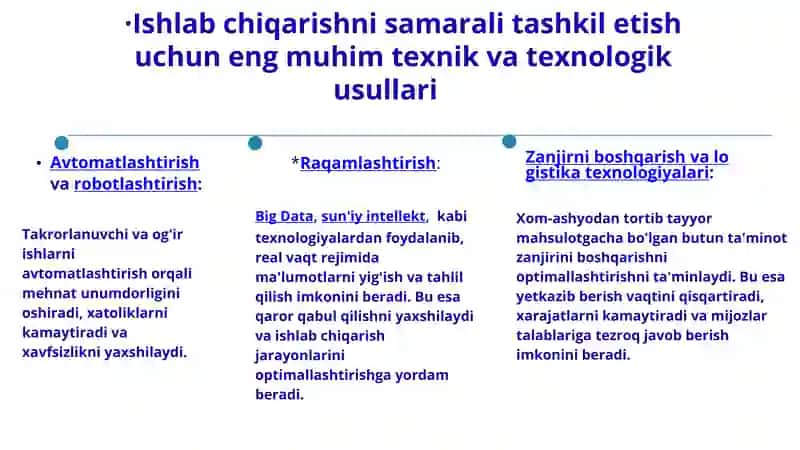 ·Ishlab chiqarishni samarali tashkil etish uchun eng muhim texnik va texnologik usullari

• Avtomatlashtirish va robotlashtirish:

Takrorlanuvchi va og'ir ishlarni avtomatlashtirish orqali mehnat unumdorligini oshiradi, xatoliklarni kamaytiradi va xavfsizlikni yaxshilaydi.

*Raqamlashtirish:

Big Data, sun'iy intellekt, kabi texnologiyalardan foydalanib, real vaqt rejimida ma'lumotlarni yig'ish va tahlil qilish imkonini beradi. Bu esa qaror qabul qilishni yaxshilaydi va ishlab chiqarish jarayonlarini optimallashtirishga yordam beradi.

Zanjirni boshqarish va lo gistika texnologiyalari:

Xom-ashyodan tortib tayyor mahsulotgacha bo'lgan butun ta'minot zanjirini boshqarishni optimallashtirishni ta'minlaydi. Bu esa yetkazib berish vaqtini qisqartiradi, xarajatlarni kamaytiradi va mijozlar talablariga tezroq javob berish imkonini beradi.